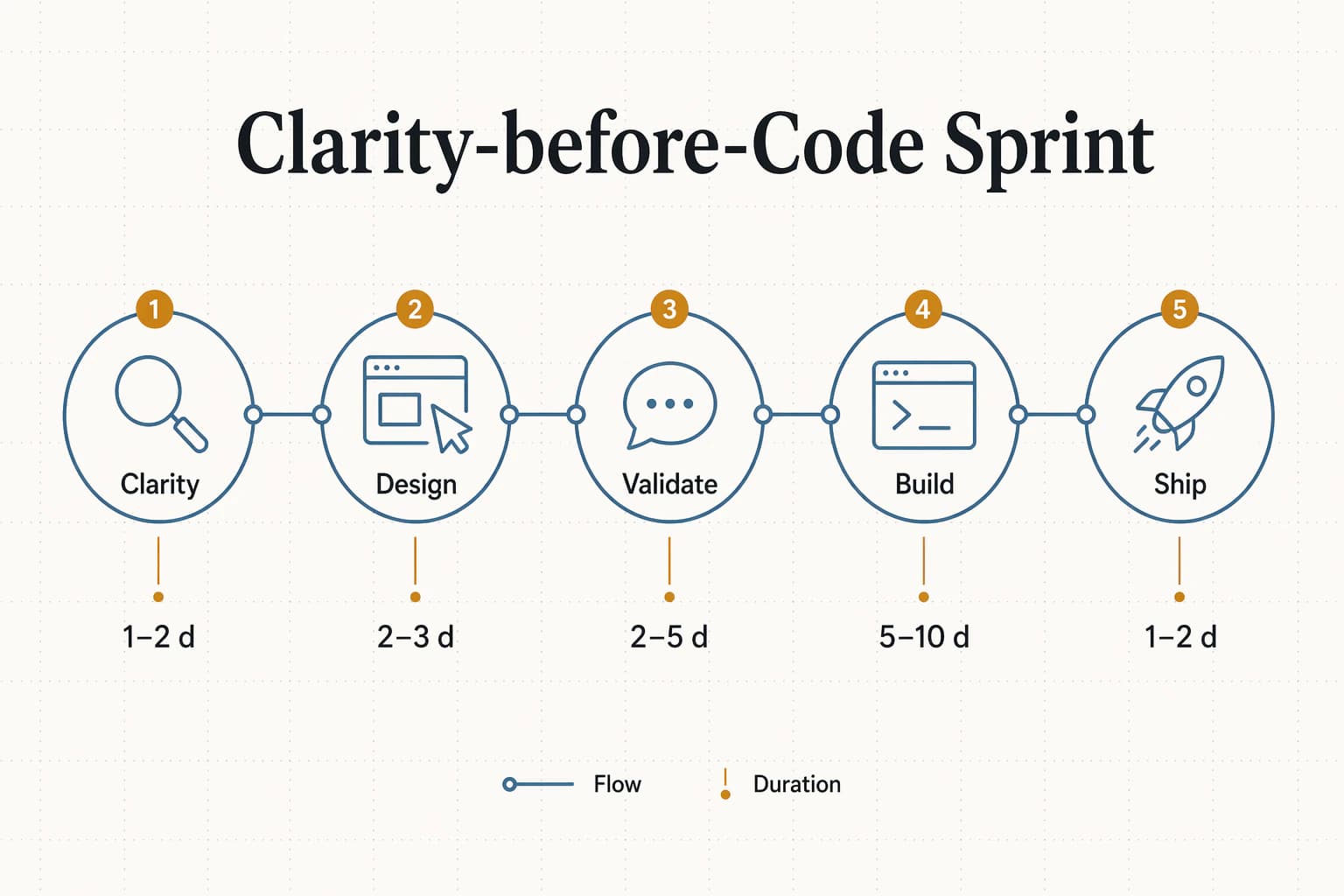 Clarity-before-Code Sprint

1
Clarity
1–2 d

2
Design
2–3 d

3
Validate
2–5 d

4
Build
5–10 d

5
Ship
1–2 d

Flow
Duration